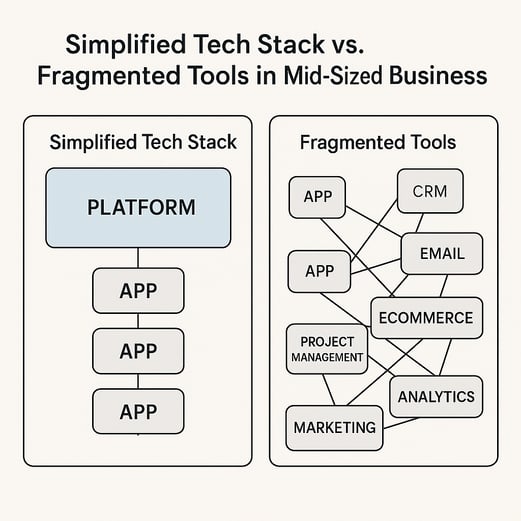 Simplified Tech Stack vs. Fragmented Tools in Mid-Sized Business

Simplified Tech Stack

PLATFORM

APP

APP

APP

Fragmented Tools

APP

CRM

APP

EMAIL

ECOMMERCE

PROJECT MANAGEMENT

ANALYTICS

MARKETING